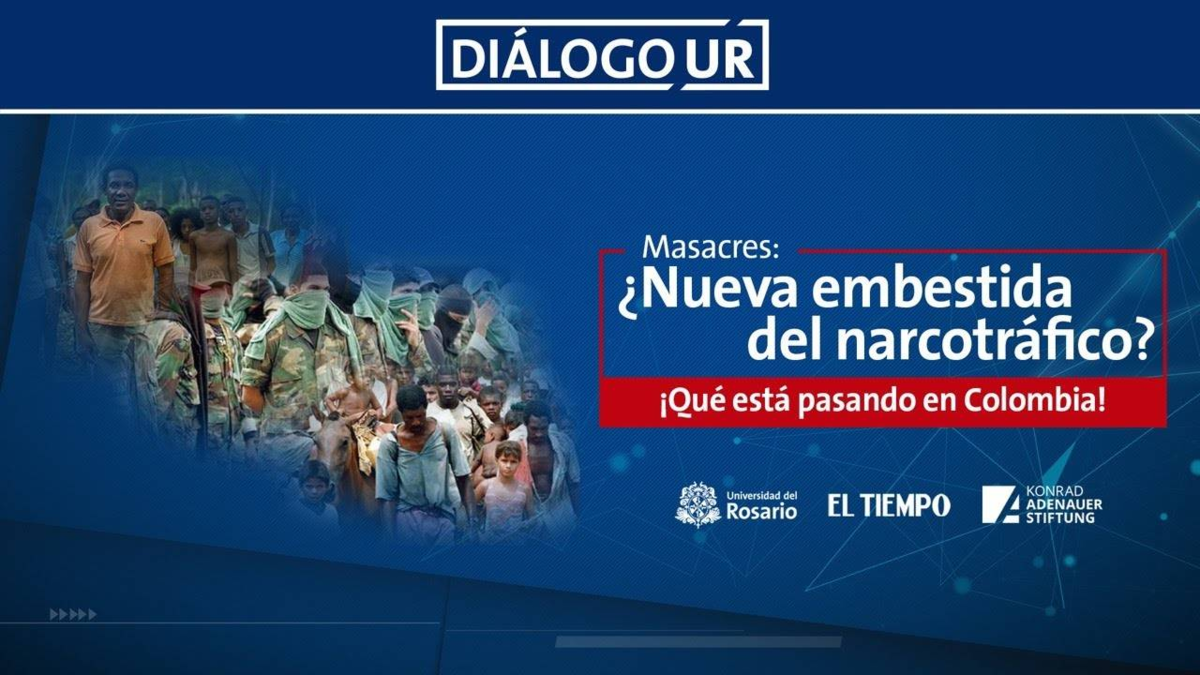 DIÁLOGO UR

Masacres:
¿Nueva embestida del narcotráfico?

¡Qué está pasando en Colombia!

Universidad del Rosario

EL TIEMPO

KONRAD ADENAUER STIFTUNG